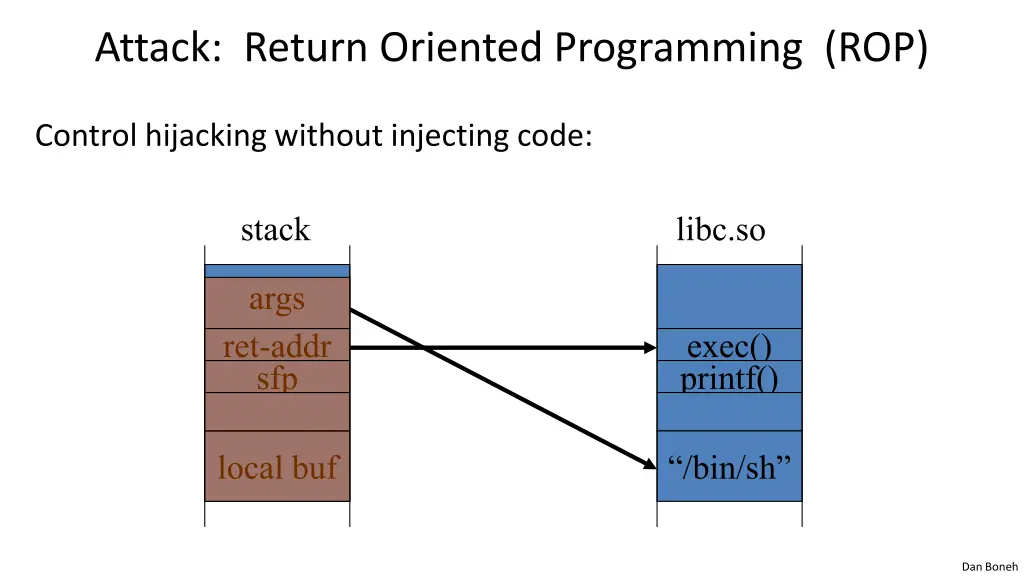 Attack: Return Oriented Programming (ROP)

Control hijacking without injecting code:

stack

args
ret-addr
sfp
local buf

libc.so

exec()
printf()
“/bin/sh”

Dan Boneh